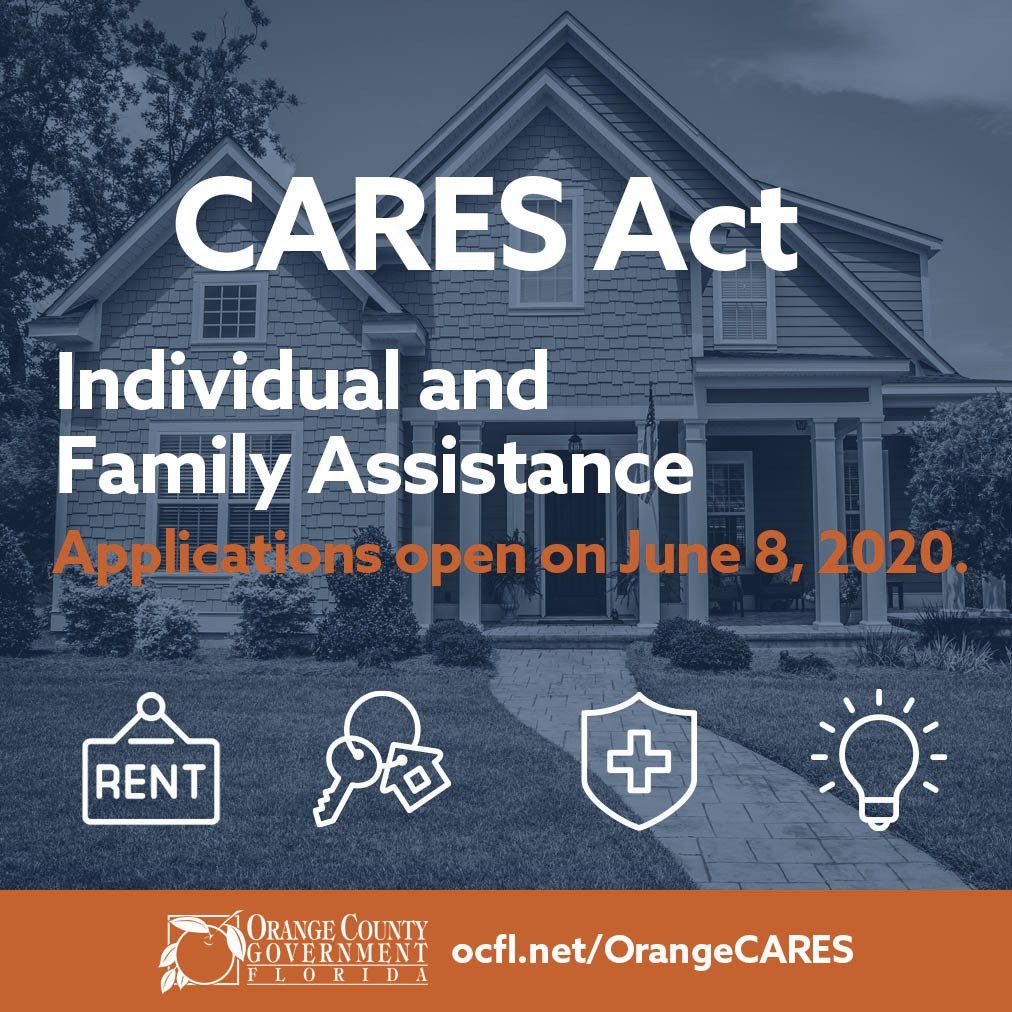 CARES Act

Individual and Family Assistance

Applications open on June 8, 2020.

RENT

ORANGE COUNTY GOVERNMENT FLORIDA

ocfl.net/OrangeCARES